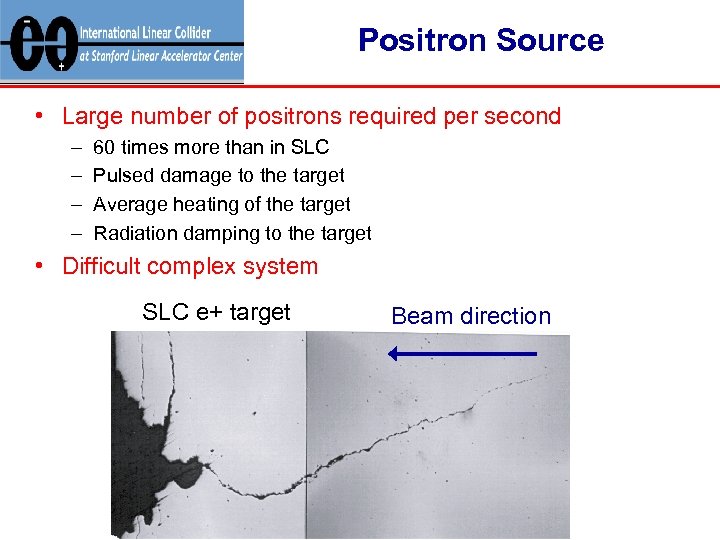 International Linear Collider
at Stanford Linear Accelerator Center

Positron Source

• Large number of positrons required per second
– 60 times more than in SLC
– Pulsed damage to the target
– Average heating of the target
– Radiation damping to the target
• Difficult complex system

SLC e+ target

Beam direction